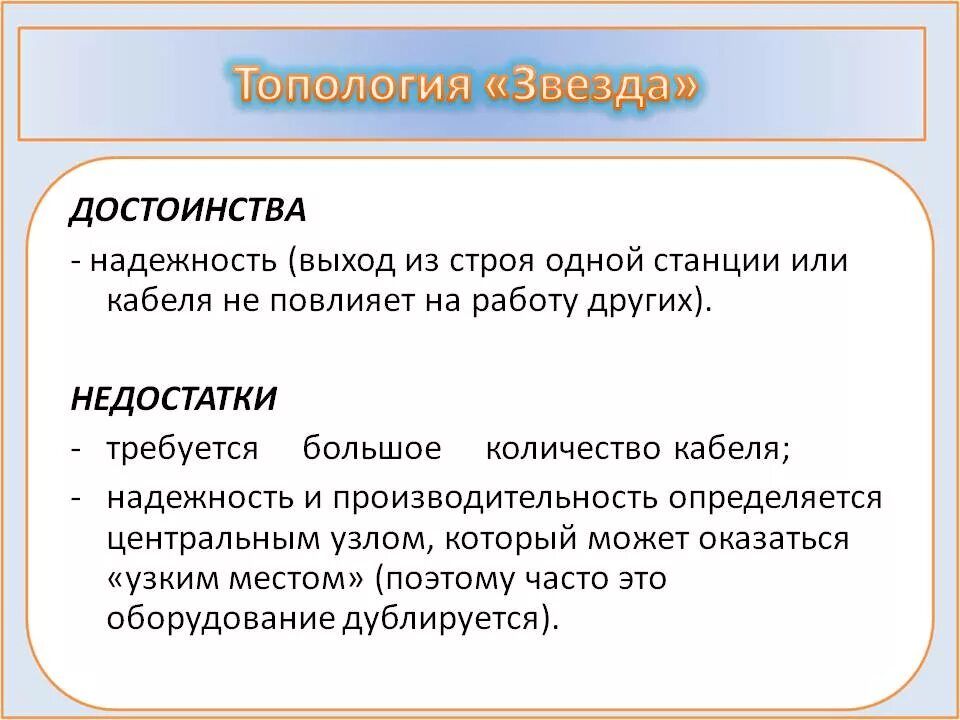 Топология «Звезда»

ДОСТОИНСТВА

- надежность (выход из строя одной станции или кабеля не повлияет на работу других).

НЕДОСТАТКИ

- требуется большое количество кабеля;
- надежность и производительность определяется центральным узлом, который может оказаться «узким местом» (поэтому часто это оборудование дублируется).